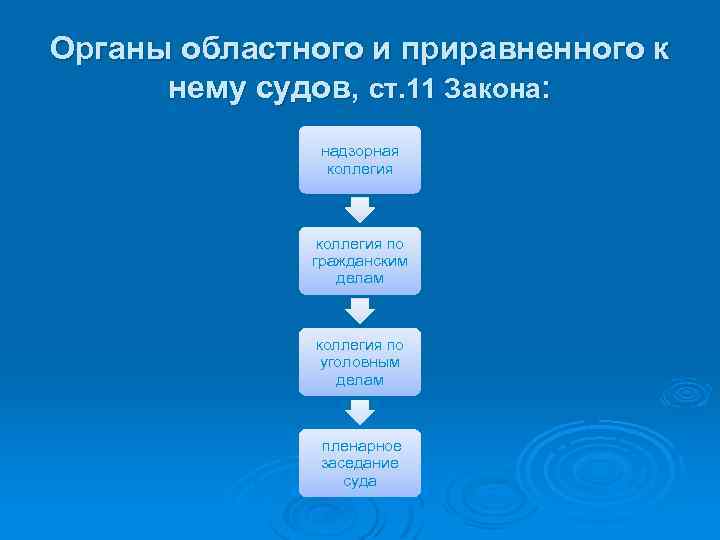 Органы областного и приравненного к нему судов, ст.11 Закона:

надзорная коллегия

коллегия по гражданским делам

коллегия по уголовным делам

пленарное заседание суда